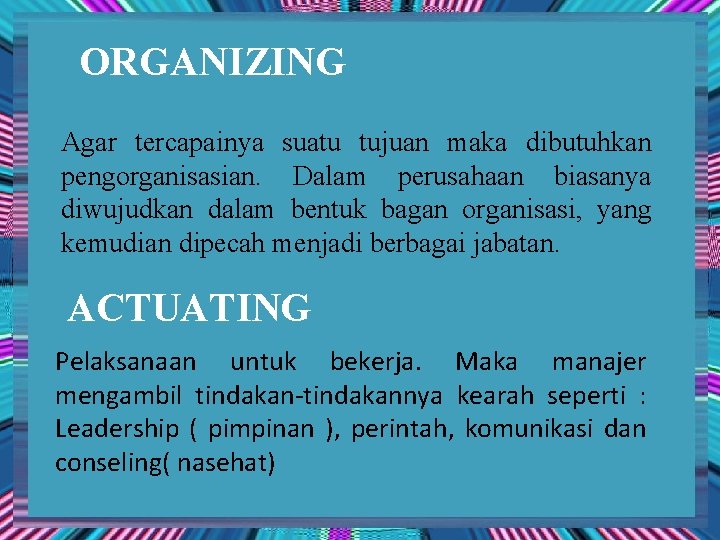 ORGANIZING

Agar tercapainya suatu tujuan maka dibutuhkan pengorganisasian. Dalam perusahaan biasanya diwujudkan dalam bentuk bagan organisasi, yang kemudian dipecah menjadi berbagai jabatan.

ACTUATING

Pelaksanaan untuk bekerja. Maka manajer mengambil tindakan-tindakannya kearah seperti : Leadership ( pimpinan ), perintah, komunikasi dan conseling( nasehat)